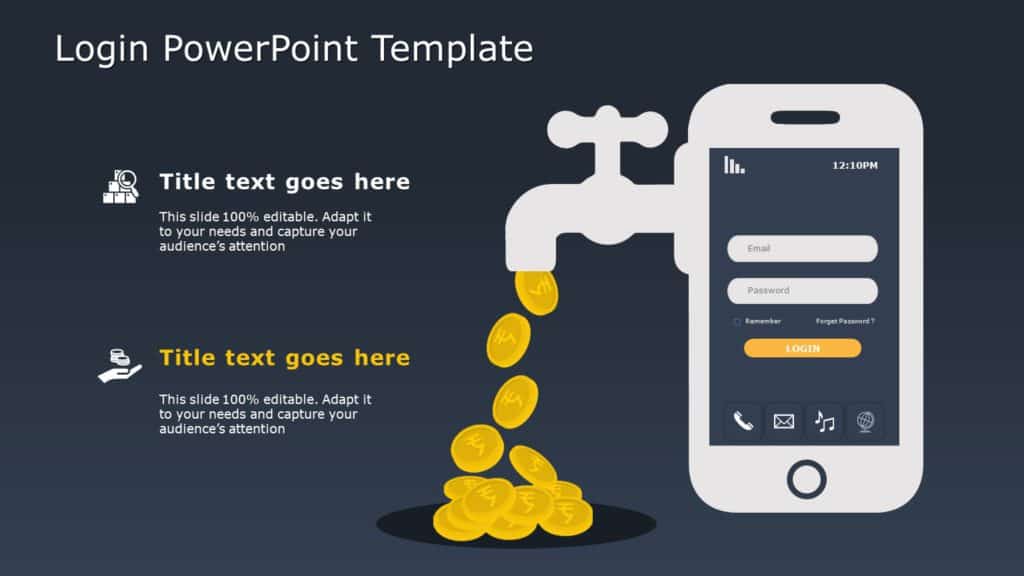 Login PowerPoint Template

Title text goes here

This slide 100% editable. Adapt it to your needs and capture your audience's attention

Title text goes here

This slide 100% editable. Adapt it to your needs and capture your audience's attention

12:10PM

Email

Password

Remember

Forget Password ?

LOGIN